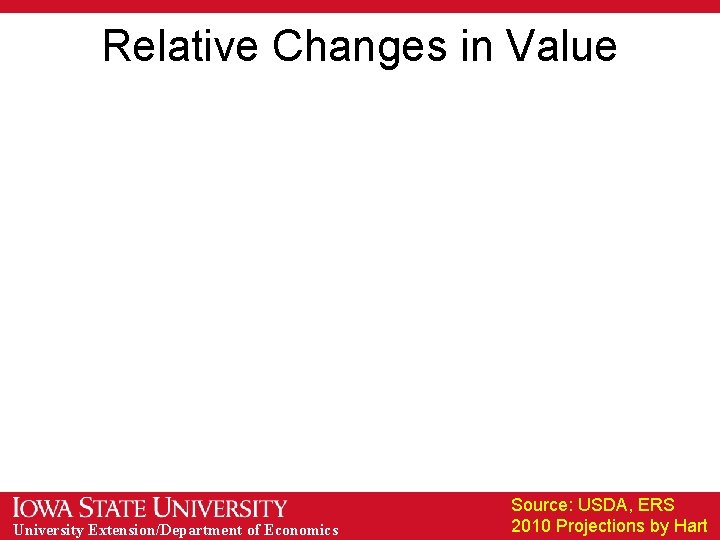 Relative Changes in Value

IOWA STATE UNIVERSITY
University Extension/Department of Economics

Source: USDA, ERS
2010 Projections by Hart